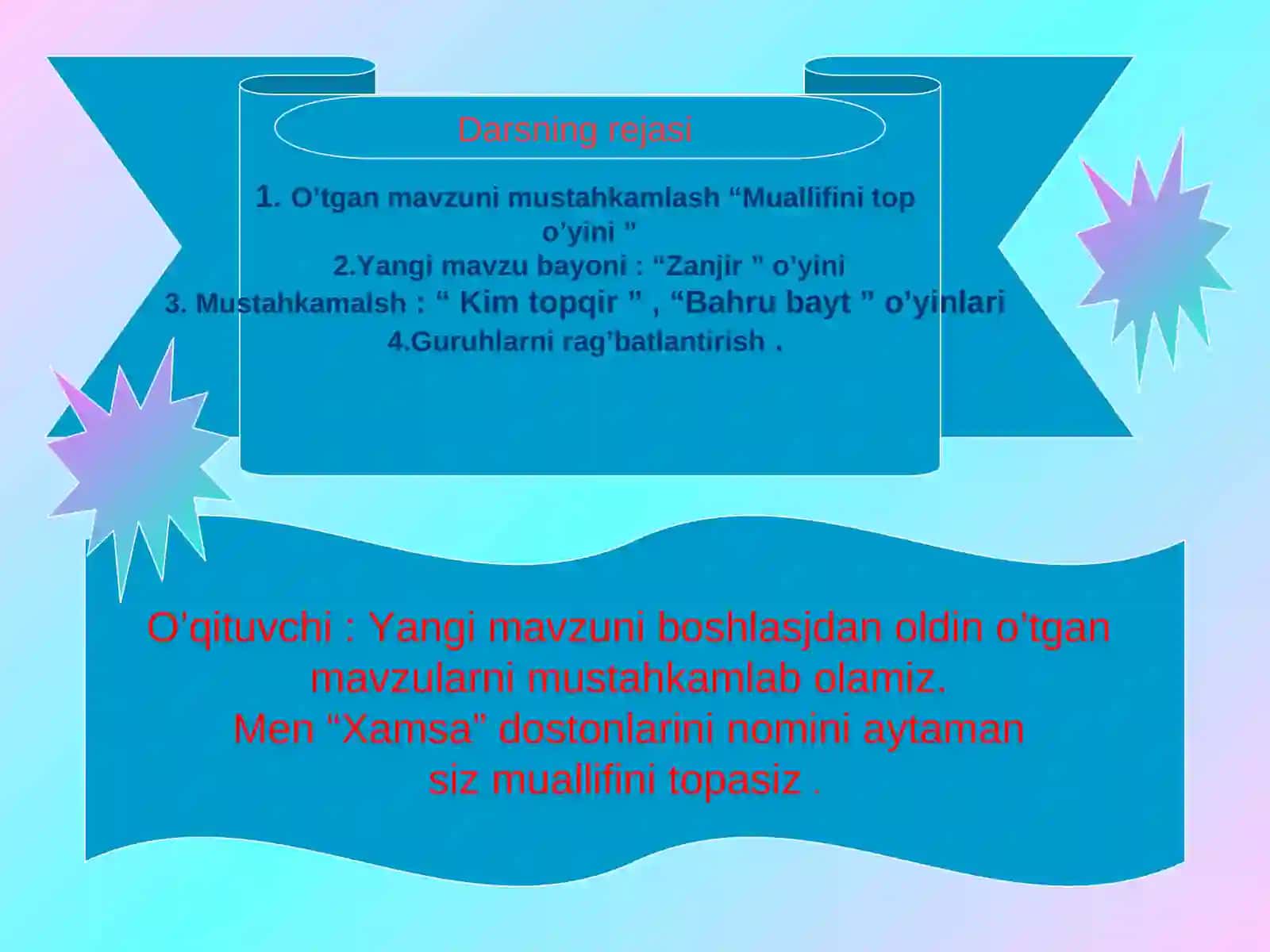 Darsning rejasi

1. O’tgan mavzuni mustahkamlash “Muallifini top o’yini ”
2.Yangi mavzu bayoni : “Zanjir ” o’yini
3. Mustahkamalsh : “ Kim topqir ” , “Bahru bayt ” o’yinlari
4.Guruhlarni rag’batlantirish .

O’qituvchi : Yangi mavzuni boshlasjdan oldin o’tgan mavzularni mustahkamlab olamiz.
Men “Xamsa” dostonlarini nomini aytaman siz muallifini topasiz .